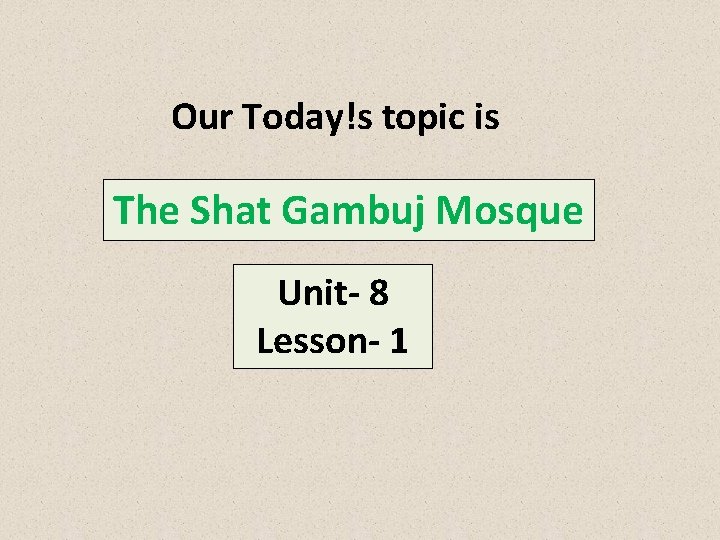 Our Today!s topic is

The Shat Gambuj Mosque

Unit- 8
Lesson- 1